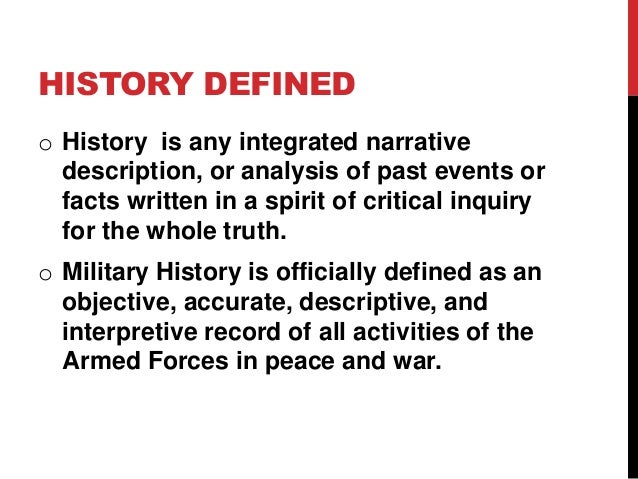 HISTORY DEFINED

o History is any integrated narrative description, or analysis of past events or facts written in a spirit of critical inquiry for the whole truth.

o Military History is officially defined as an objective, accurate, descriptive, and interpretive record of all activities of the Armed Forces in peace and war.